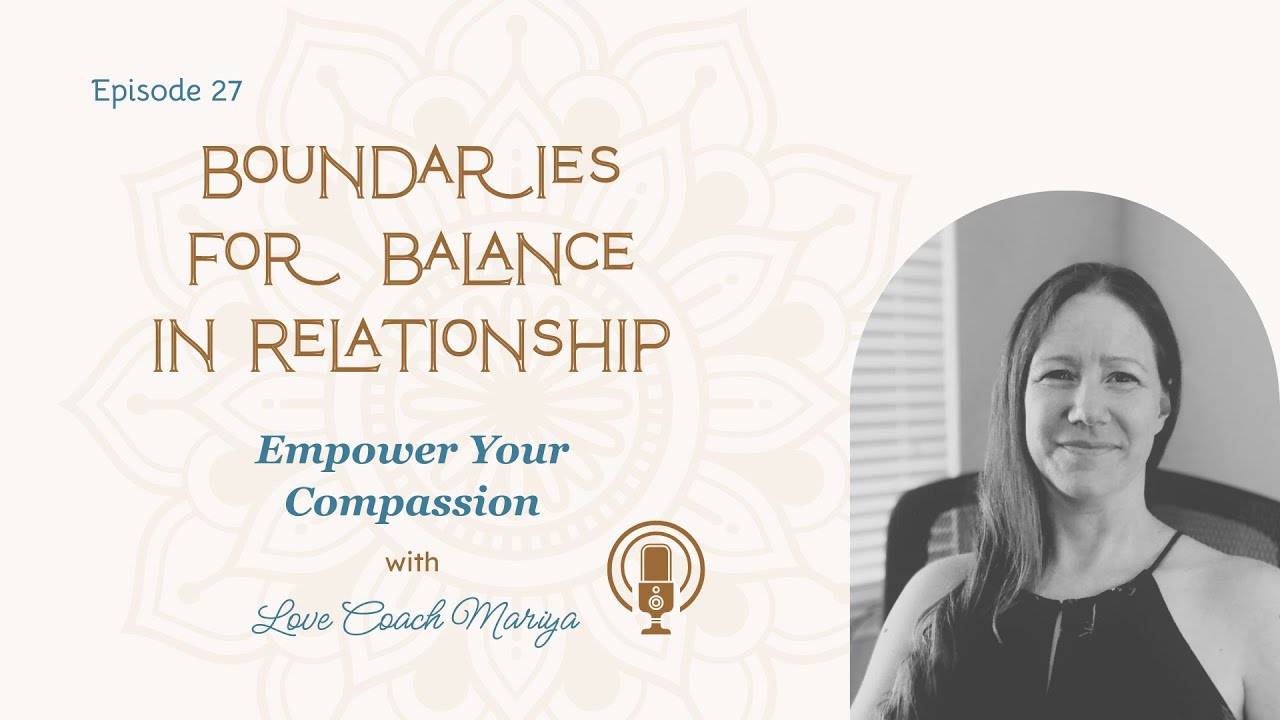 Episode 27

BOUNDARIES FOR BALANCE IN RELATIONSHIP

Empower Your Compassion

with

Love Coach Mariya